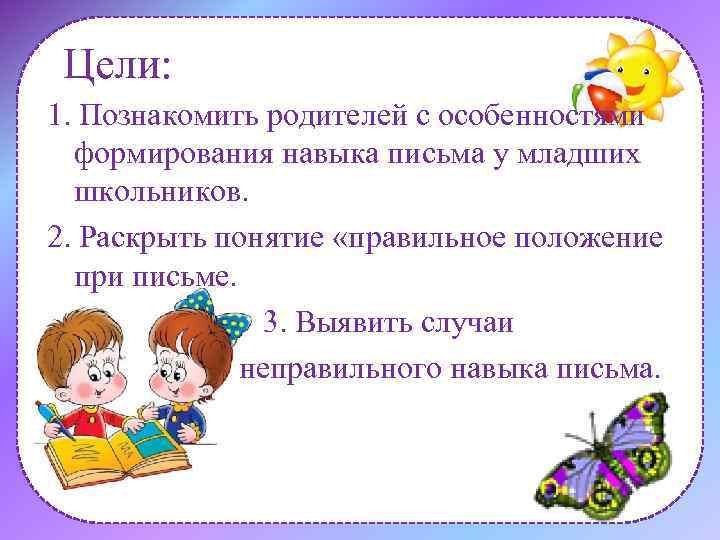 Цели:

1. Познакомить родителей с особенностями формирования навыка письма у младших школьников.

2. Раскрыть понятие «правильное положение при письме.

3. Выявить случаи неправильного навыка письма.